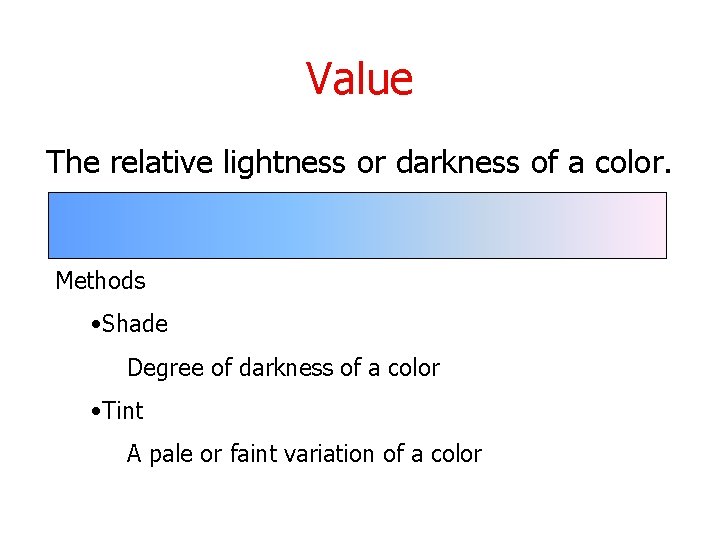 Value

The relative lightness or darkness of a color.

Methods

•Shade

Degree of darkness of a color

•Tint

A pale or faint variation of a color